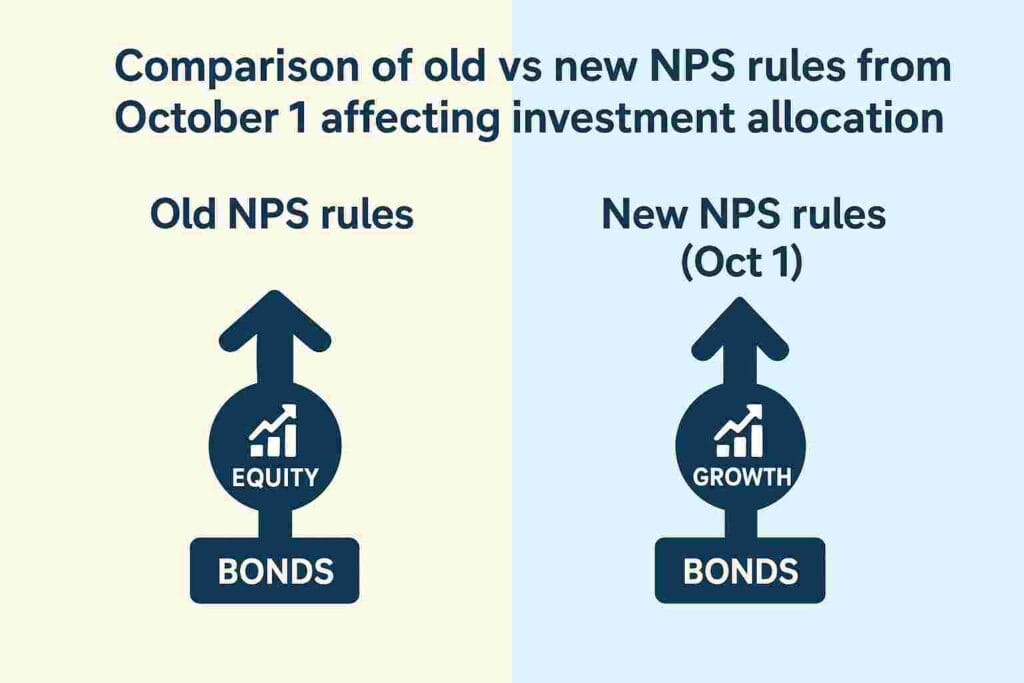 Comparison of old vs new NPS rules from October 1 affecting investment allocation

Old NPS rules

EQUITY

BONDS

New NPS rules (Oct 1)

GROWTH

BONDS